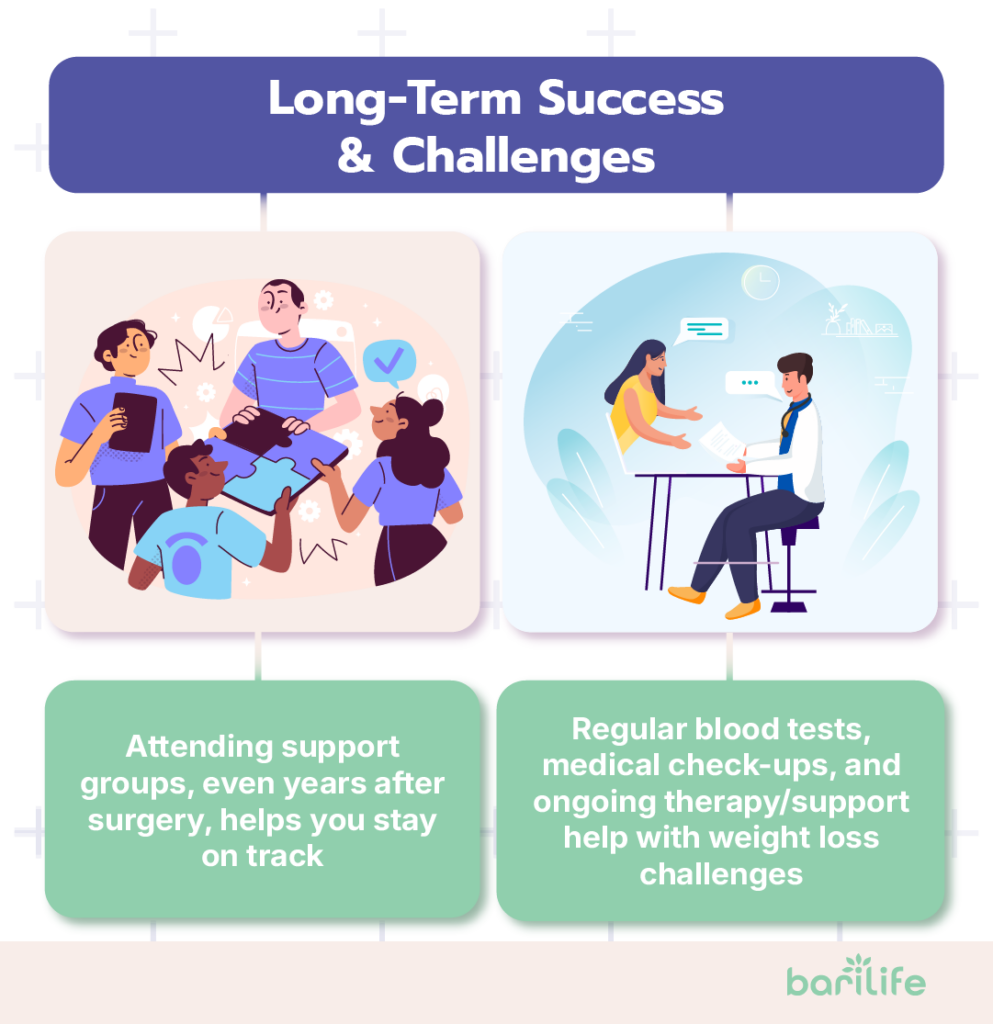 Long-Term Success & Challenges

Attending support groups, even years after surgery, helps you stay on track

Regular blood tests, medical check-ups, and ongoing therapy/support help with weight loss challenges

barilife